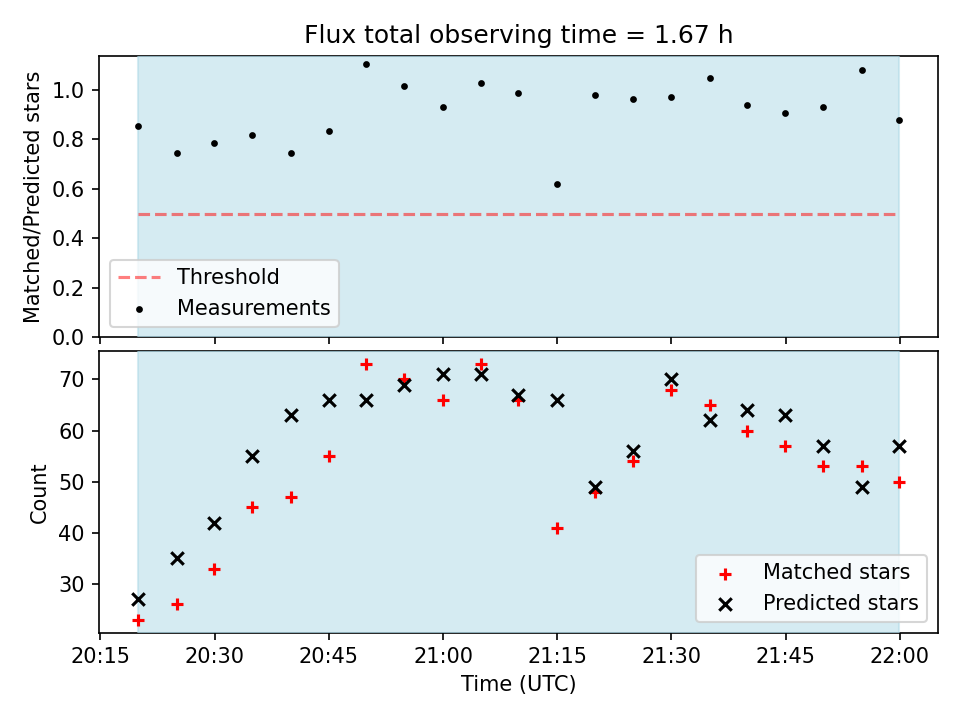 Flux total observing time = 1.67 h

Matched/Predicted stars

1.0
0.8
0.6
0.4
0.2
0.0

Threshold
Measurements

Count

70
60
50
40
30

Matched stars
Predicted stars

20:15 20:30 20:45 21:00 21:15 21:30 21:45 22:00

Time (UTC)